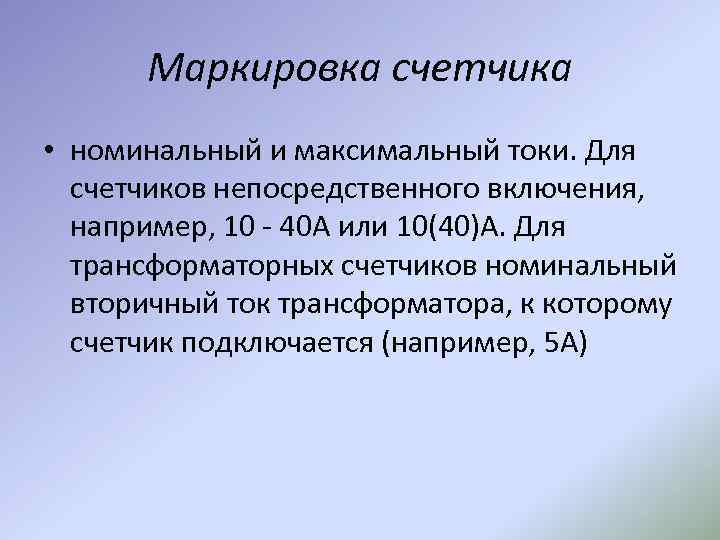 Маркировка счетчика

• номинальный и максимальный токи. Для счетчиков непосредственного включения, например, 10 - 40А или 10(40)А. Для трансформаторных счетчиков номинальный вторичный ток трансформатора, к которому счетчик подключается (например, 5А)